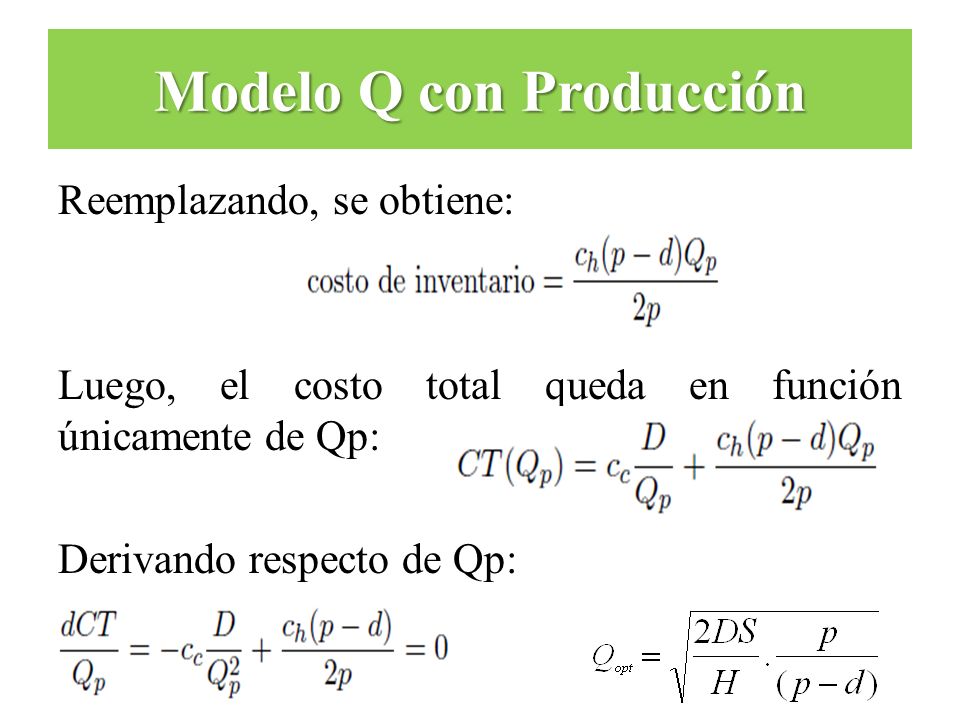 Modelo Q con Producción

Reemplazando, se obtiene:

$\text{costo de inventario} = \frac{c_h(p-d)Q_p}{2p}$

Luego, el costo total queda en función únicamente de Qp: $CT(Q_p) = c_c\frac{D}{Q_p} + \frac{c_h(p-d)Q_p}{2p}$

Derivando respecto de Qp:

$\frac{dCT}{Q_p} = -c_c\frac{D}{Q_p^2} + \frac{c_h(p-d)}{2p} = 0$

$Q_{opt} = \sqrt{\frac{2DS}{H} \cdot \frac{p}{(p-d)}}$